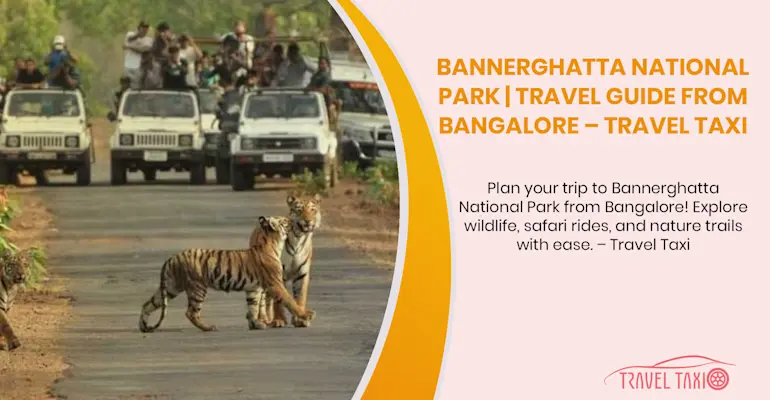 BANNERGHATTA NATIONAL PARK | TRAVEL GUIDE FROM BANGALORE – TRAVEL TAXI

Plan your trip to Bannerghatta National Park from Bangalore! Explore wildlife, safari rides, and nature trails with ease. – Travel Taxi

TRAVEL TAXI